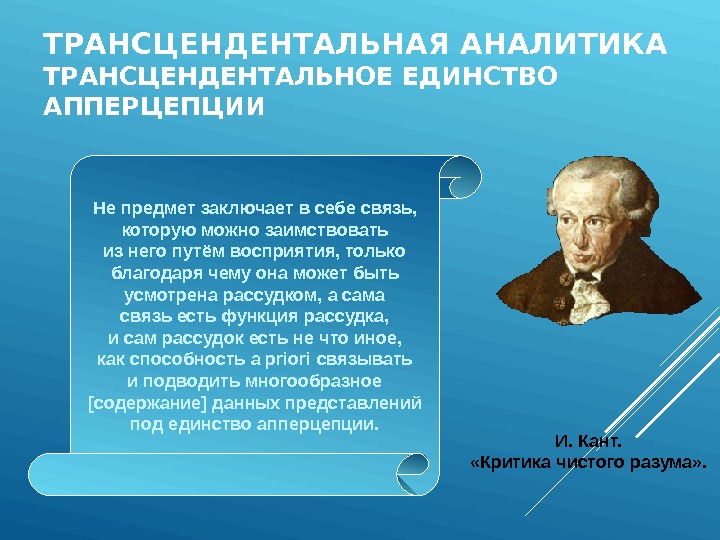 ТРАНСЦЕНДЕНТАЛЬНАЯ АНАЛИТИКА
ТРАНСЦЕНДЕНТАЛЬНОЕ ЕДИНСТВО АППЕРЦЕПЦИИ

Не предмет заключает в себе связь, которую можно заимствовать из него путём восприятия, только благодаря чему она может быть усмотрена рассудком, а сама связь есть функция рассудка, и сам рассудок есть не что иное, как способность a priori связывать и подводить многообразное [содержание] данных представлений под единство апперцепции.

И. Кант.
«Критика чистого разума».